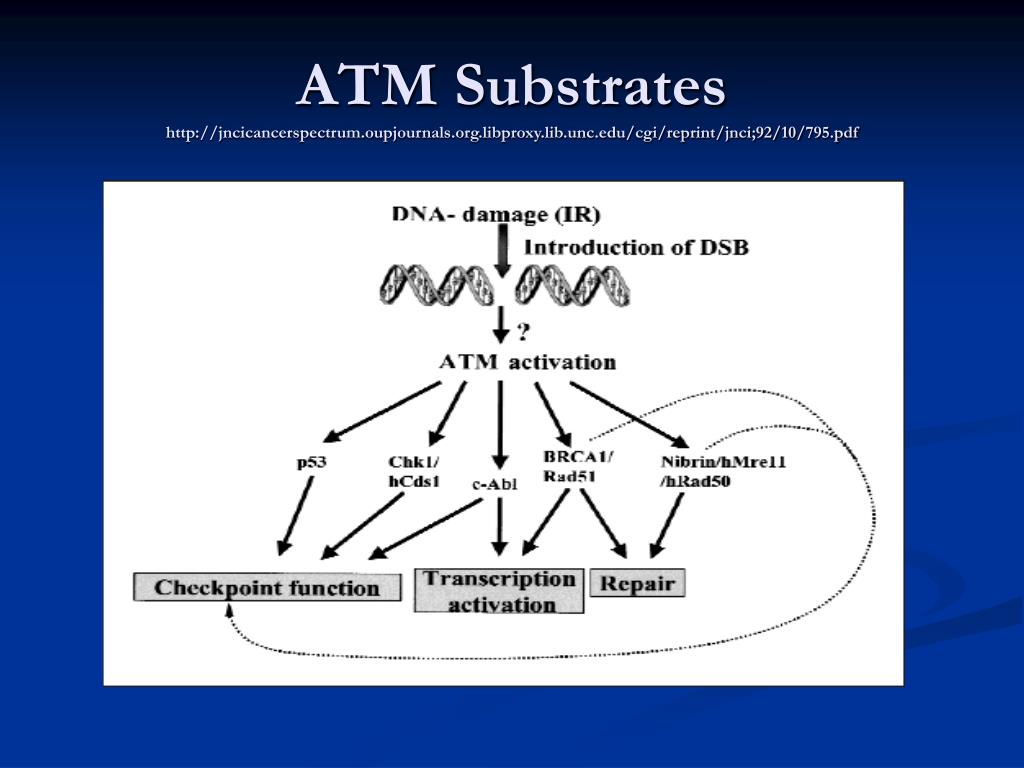 ATM Substrates

http://jncicancerspectrum.oupjournals.org.libproxy.lib.unc.edu/cgi/reprint/jnci;92/10/795.pdf

DNA- damage (IR)

Introduction of DSB

?

ATM activation

p53

Chk1/ hCds1

c-Abl

BRCA1/ Rad51

Nibrin/hMre11 /hRad50

Checkpoint function

Transcription activation

Repair